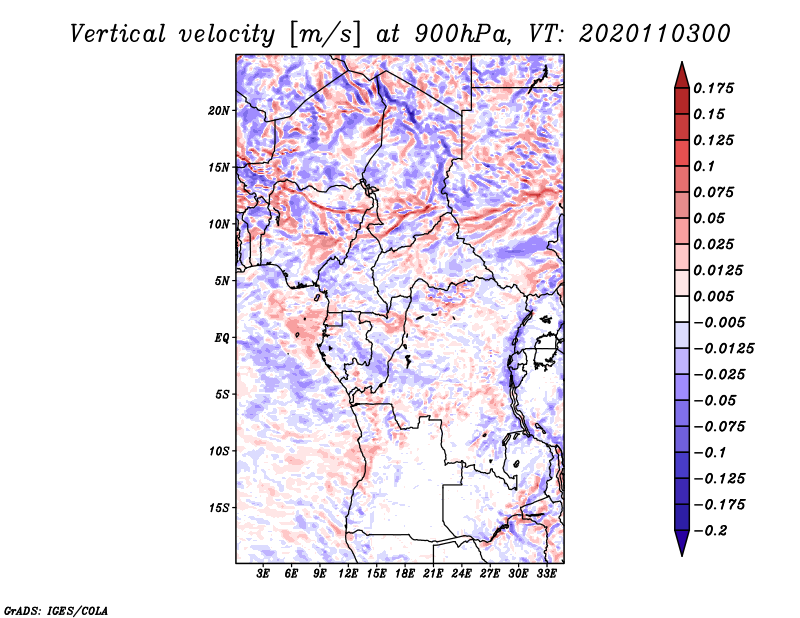 Vertical velocity [m/s] at 900hPa, VT: 2020110300

20N
15N
10N
5N
EQ
5S
10S
15S

3E 6E 9E 12E 15E 18E 21E 24E 27E 30E 33E

0.175
0.15
0.125
0.1
0.075
0.05
0.025
0.0125
0.005
−0.005
−0.0125
−0.025
−0.05
−0.075
−0.1
−0.125
−0.175
−0.2

GrADS: IGES/COLA